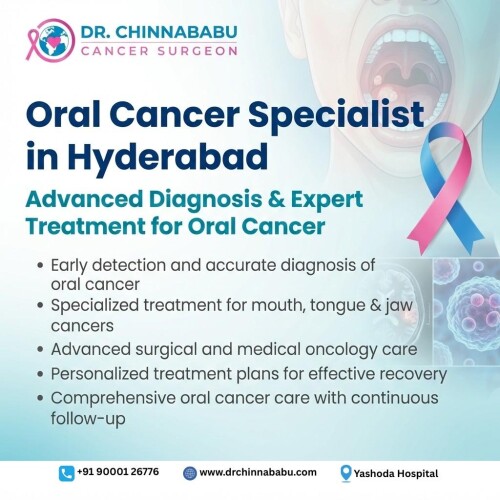 DR. CHINNABABU
CANCER SURGEON

Oral Cancer Specialist in Hyderabad

Advanced Diagnosis & Expert Treatment for Oral Cancer

• Early detection and accurate diagnosis of oral cancer
• Specialized treatment for mouth, tongue & jaw cancers
• Advanced surgical and medical oncology care
• Personalized treatment plans for effective recovery
• Comprehensive oral cancer care with continuous follow-up

+91 90001 26776 www.drchinnababu.com Yashoda Hospital